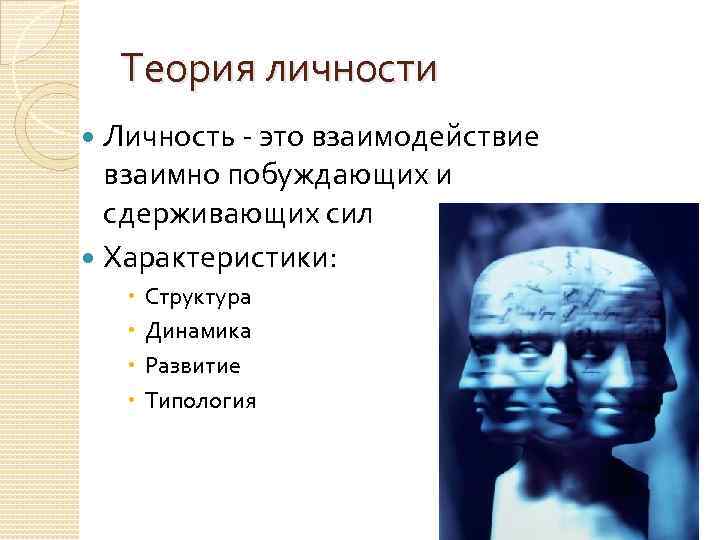 Теория личности

Личность - это взаимодействие взаимно побуждающих и сдерживающих сил

Характеристики:

Структура

Динамика

Развитие

Типология